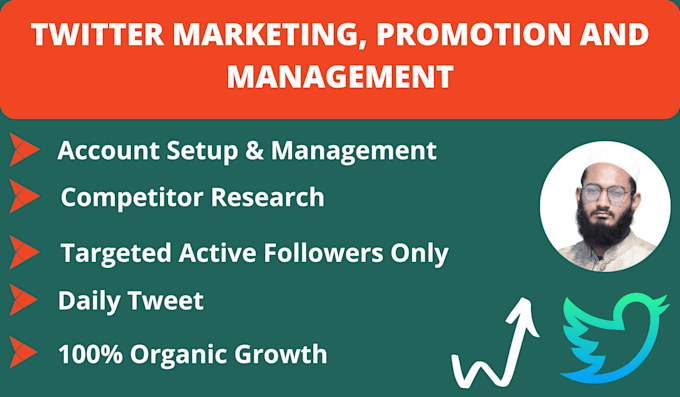 TWITTER MARKETING, PROMOTION AND MANAGEMENT

Account Setup & Management

Competitor Research

Targeted Active Followers Only

Daily Tweet

100% Organic Growth